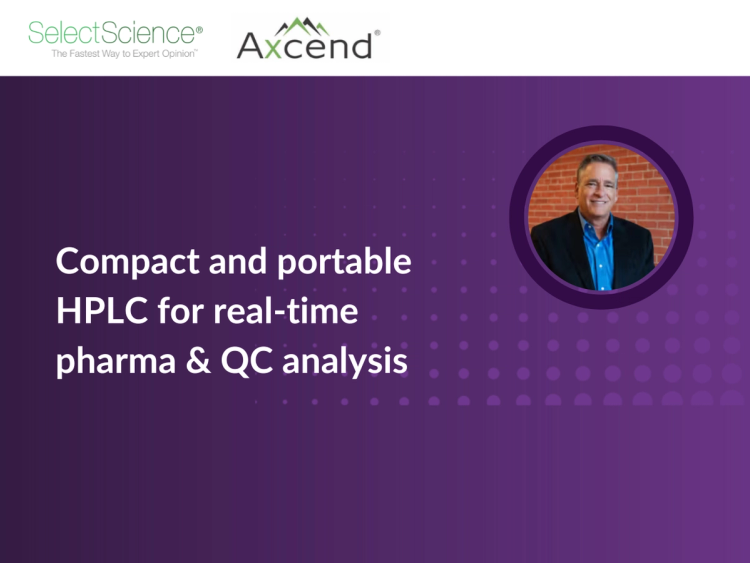 SelectScience®
The Fastest Way to Expert Opinion™

Axcend®

Compact and portable HPLC for real-time pharma & QC analysis